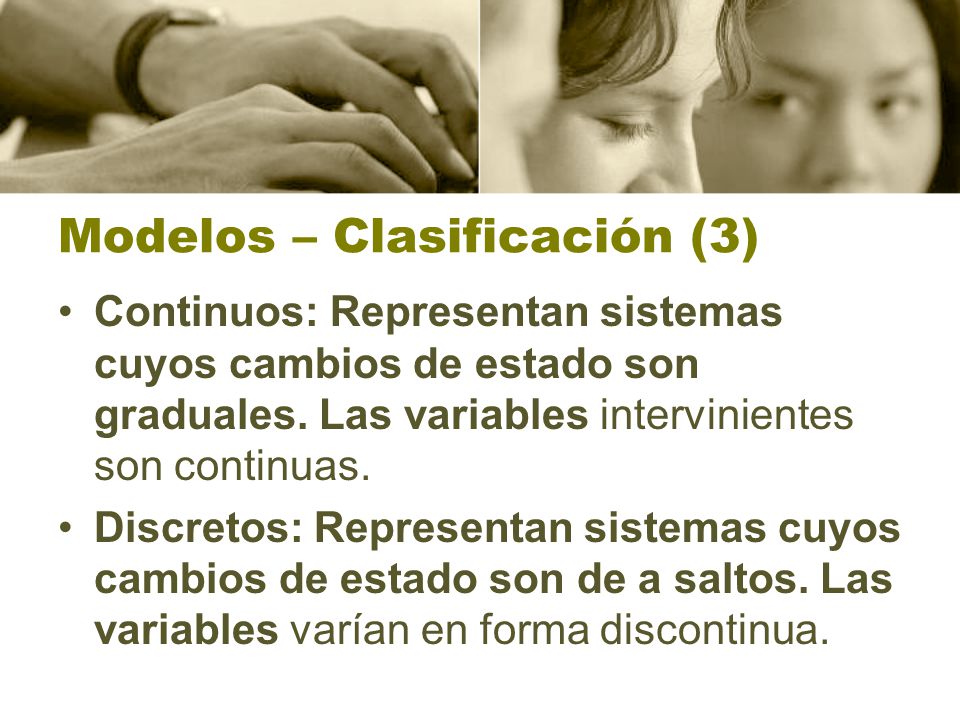 Modelos – Clasificación (3)

• Continuos: Representan sistemas cuyos cambios de estado son graduales. Las variables intervinientes son continuas.

• Discretos: Representan sistemas cuyos cambios de estado son de a saltos. Las variables varían en forma discontinua.